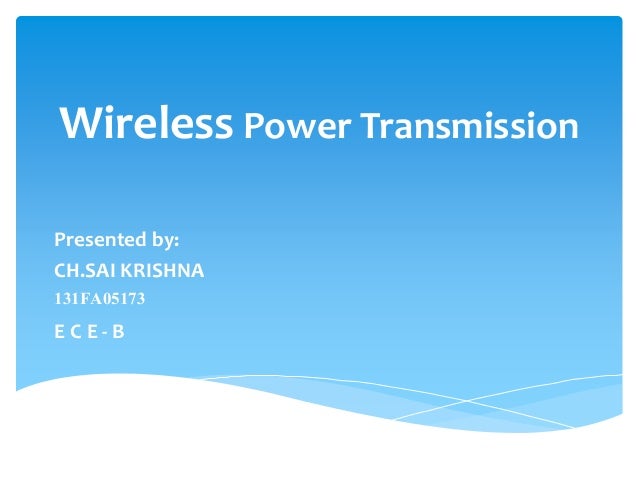 Wireless Power Transmission

Presented by:
CH.SAI KRISHNA
131FA05173
E C E - B